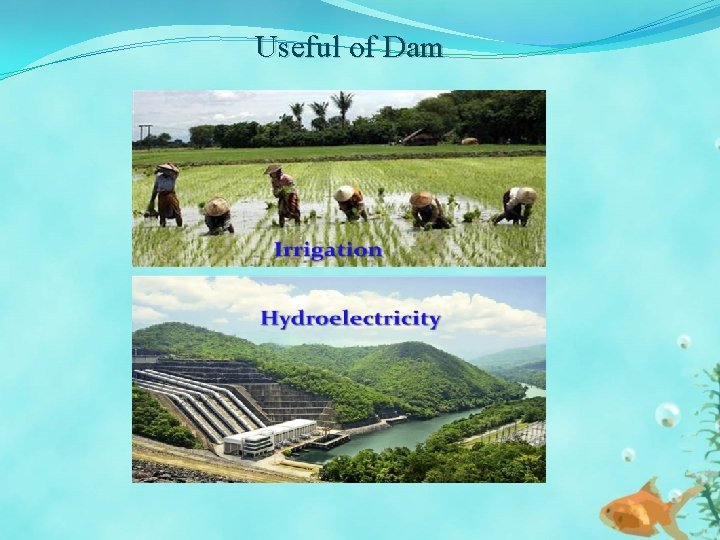 Useful of Dam

Irrigation

Hydroelectricity